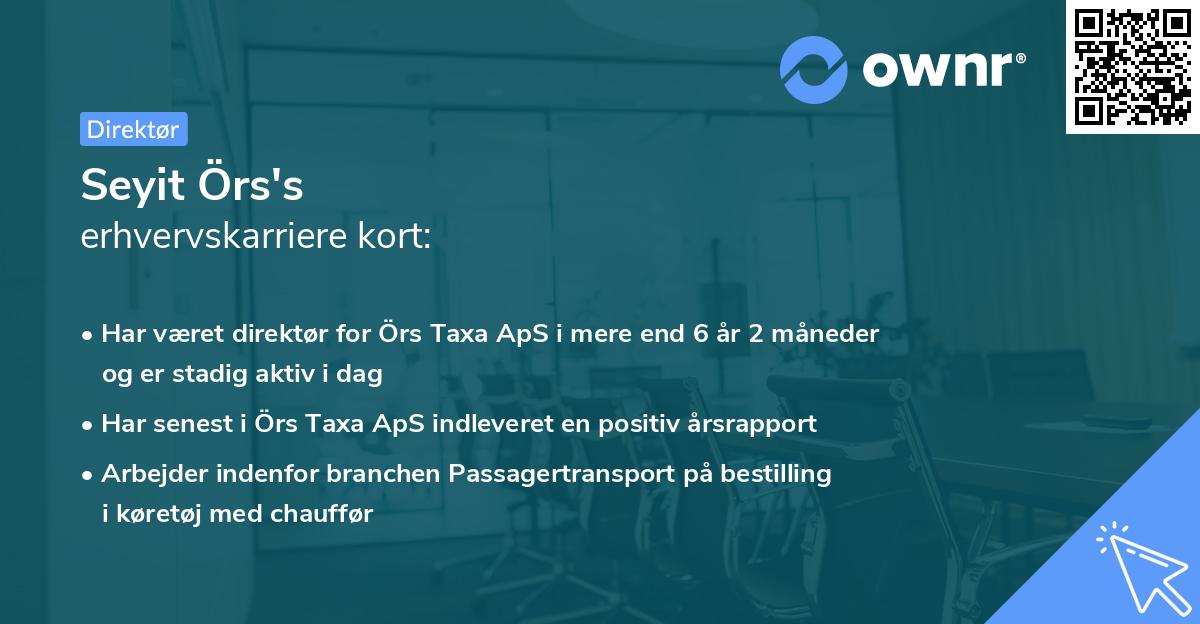 ownr®

Direktør

Seyit Örs's
erhvervskarriere kort:

• Har været direktør for Örs Taxa ApS i mere end 6 år 2 måneder og er stadig aktiv i dag
• Har senest i Örs Taxa ApS indleveret en positiv årsrapport
• Arbejder indenfor branchen Passagertransport på bestilling i køretøj med chauffør